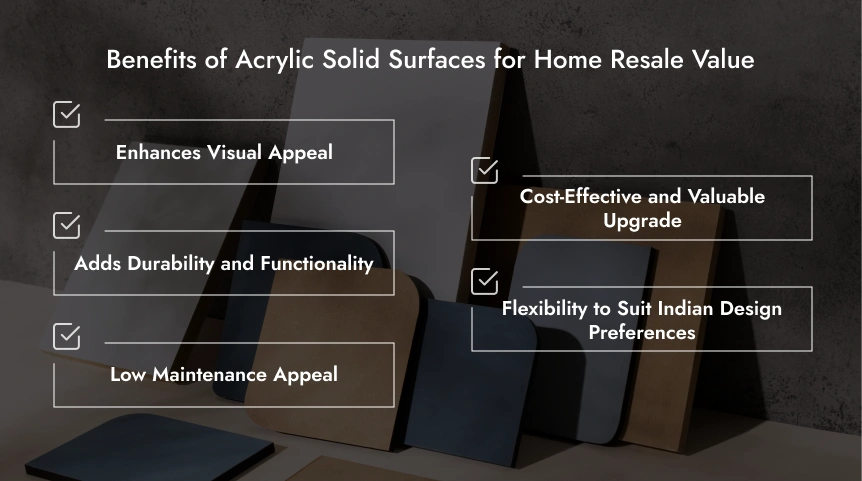 Benefits of Acrylic Solid Surfaces for Home Resale Value

Enhances Visual Appeal

Adds Durability and Functionality

Low Maintenance Appeal

Cost-Effective and Valuable Upgrade

Flexibility to Suit Indian Design Preferences